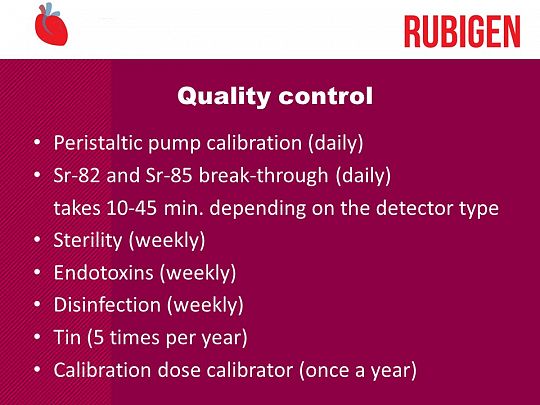 RUBIGEN

Quality control

• Peristaltic pump calibration (daily)
• Sr-82 and Sr-85 break-through (daily)
takes 10-45 min. depending on the detector type
• Sterility (weekly)
• Endotoxins (weekly)
• Disinfection (weekly)
• Tin (5 times per year)
• Calibration dose calibrator (once a year)